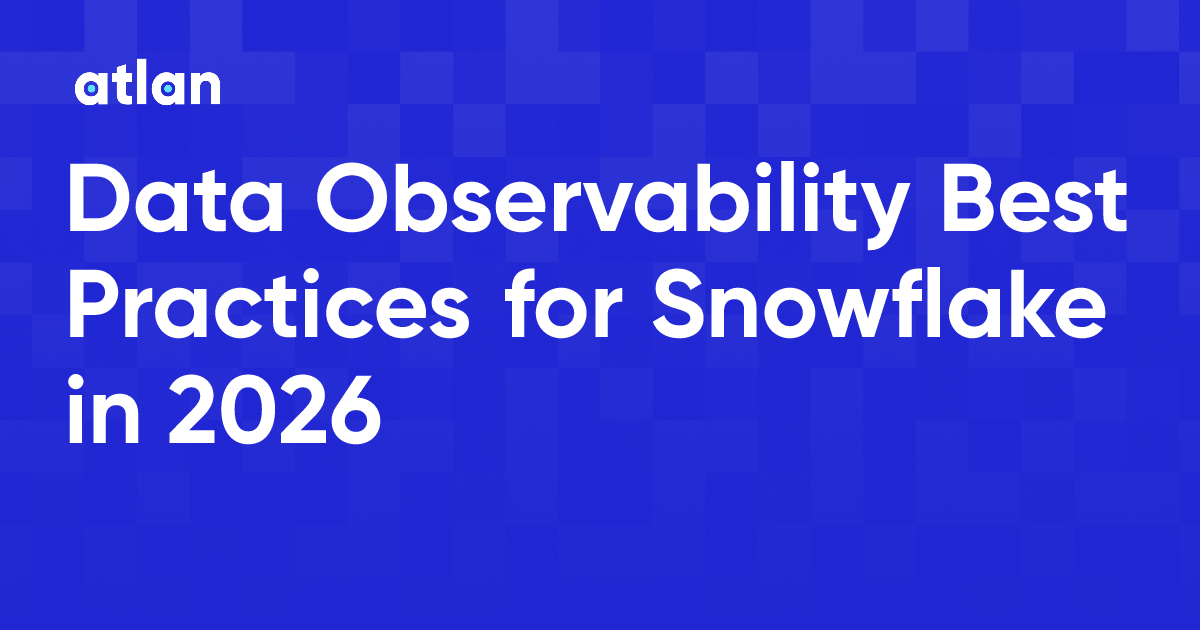 atlan

Data Observability Best Practices for Snowflake in 2026